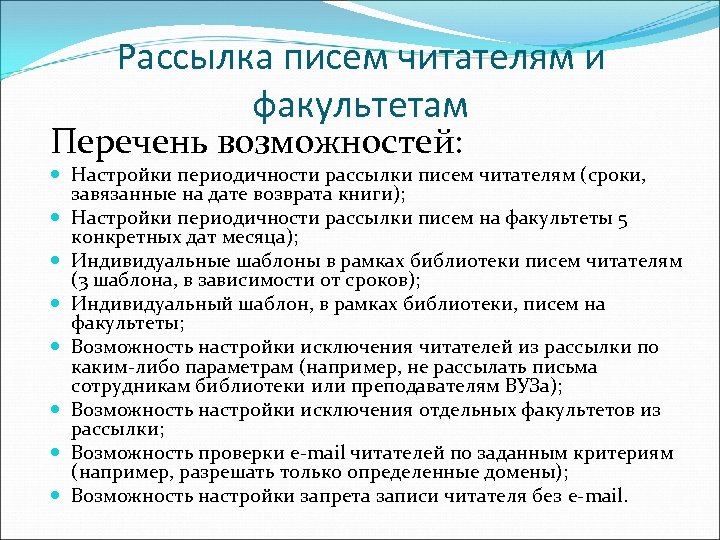 Рассылка писем читателям и факультетам

Перечень возможностей:

- Настройки периодичности рассылки писем читателям (сроки, завязанные на дате возврата книги);
- Настройки периодичности рассылки писем на факультеты 5 конкретных дат месяца);
- Индивидуальные шаблоны в рамках библиотеки писем читателям (3 шаблона, в зависимости от сроков);
- Индивидуальный шаблон, в рамках библиотеки, писем на факультеты;
- Возможность настройки исключения читателей из рассылки по каким-либо параметрам (например, не рассылать письма сотрудникам библиотеки или преподавателям ВУЗа);
- Возможность настройки исключения отдельных факультетов из рассылки;
- Возможность проверки e-mail читателей по заданным критериям (например, разрешать только определенные домены);
- Возможность настройки запрета записи читателя без e-mail.